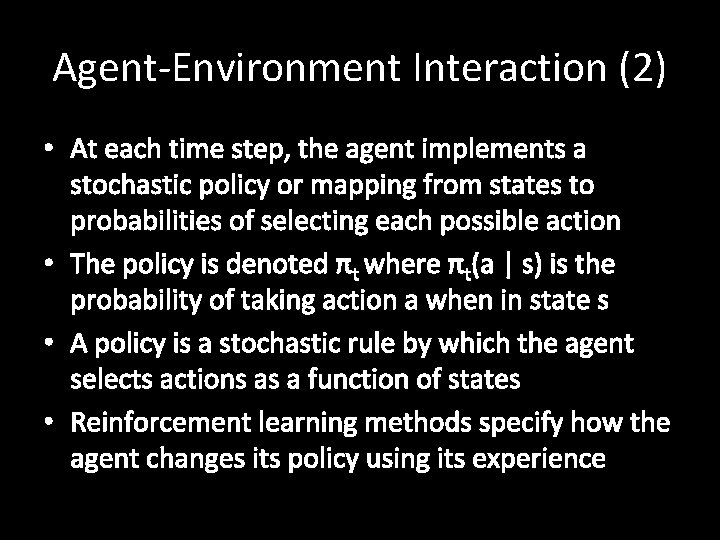 Agent-Environment Interaction (2)

• At each time step, the agent implements a stochastic policy or mapping from states to probabilities of selecting each possible action

• The policy is denoted $\pi_t$ where $\pi_t(a \mid s)$ is the probability of taking action a when in state s

• A policy is a stochastic rule by which the agent selects actions as a function of states

• Reinforcement learning methods specify how the agent changes its policy using its experience